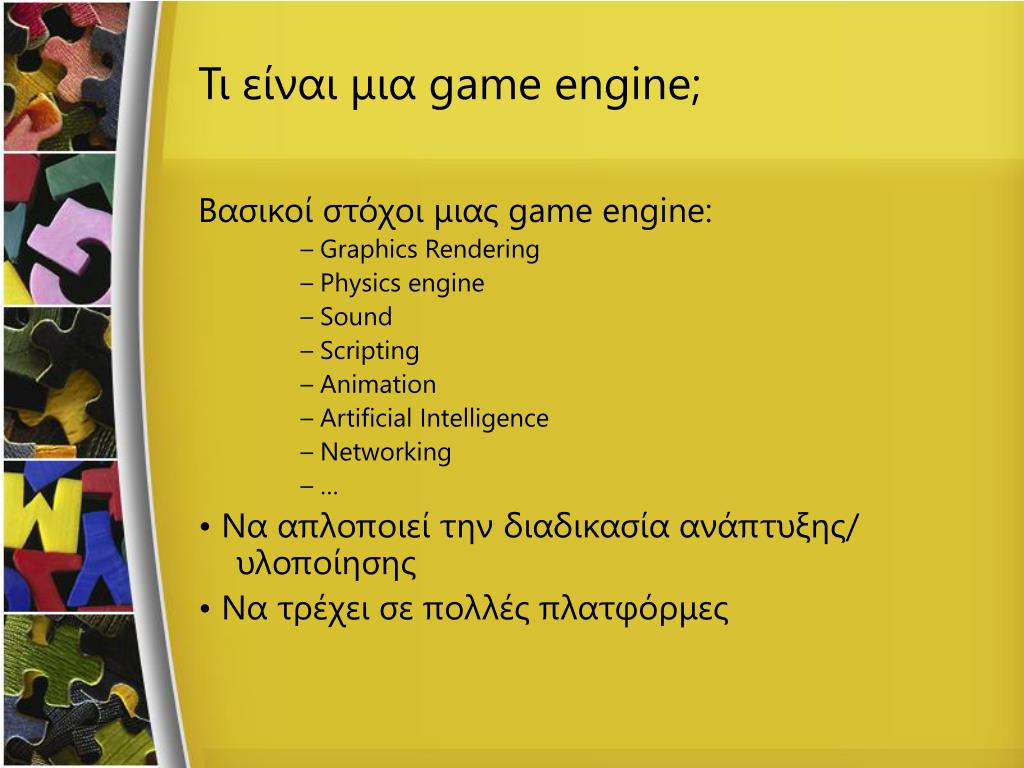 Τι είναι μια game engine;

Βασικοί στόχοι μιας game engine:
– Graphics Rendering
– Physics engine
– Sound
– Scripting
– Animation
– Artificial Intelligence
– Networking
– …

• Να απλοποιεί την διαδικασία ανάπτυξης/ υλοποίησης

• Να τρέχει σε πολλές πλατφόρμες